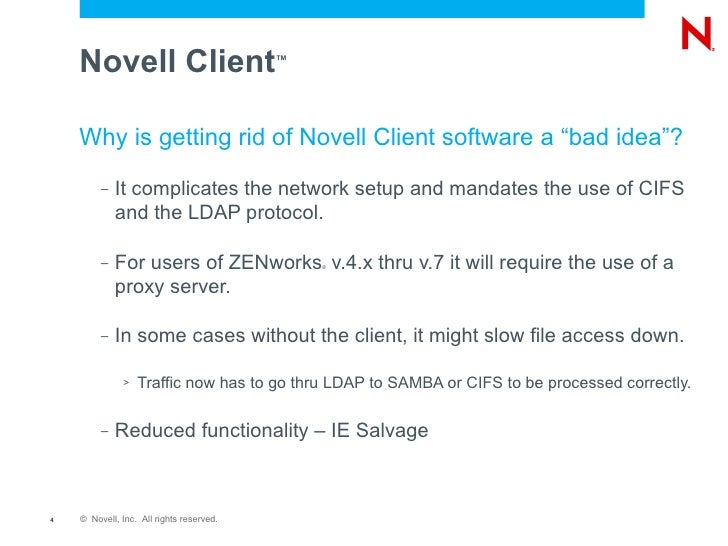 N

Novell Client™

Why is getting rid of Novell Client software a “bad idea”?

– It complicates the network setup and mandates the use of CIFS and the LDAP protocol.

– For users of ZENworks® v.4.x thru v.7 it will require the use of a proxy server.

– In some cases without the client, it might slow file access down.

> Traffic now has to go thru LDAP to SAMBA or CIFS to be processed correctly.

– Reduced functionality – IE Salvage

4 © Novell, Inc. All rights reserved.